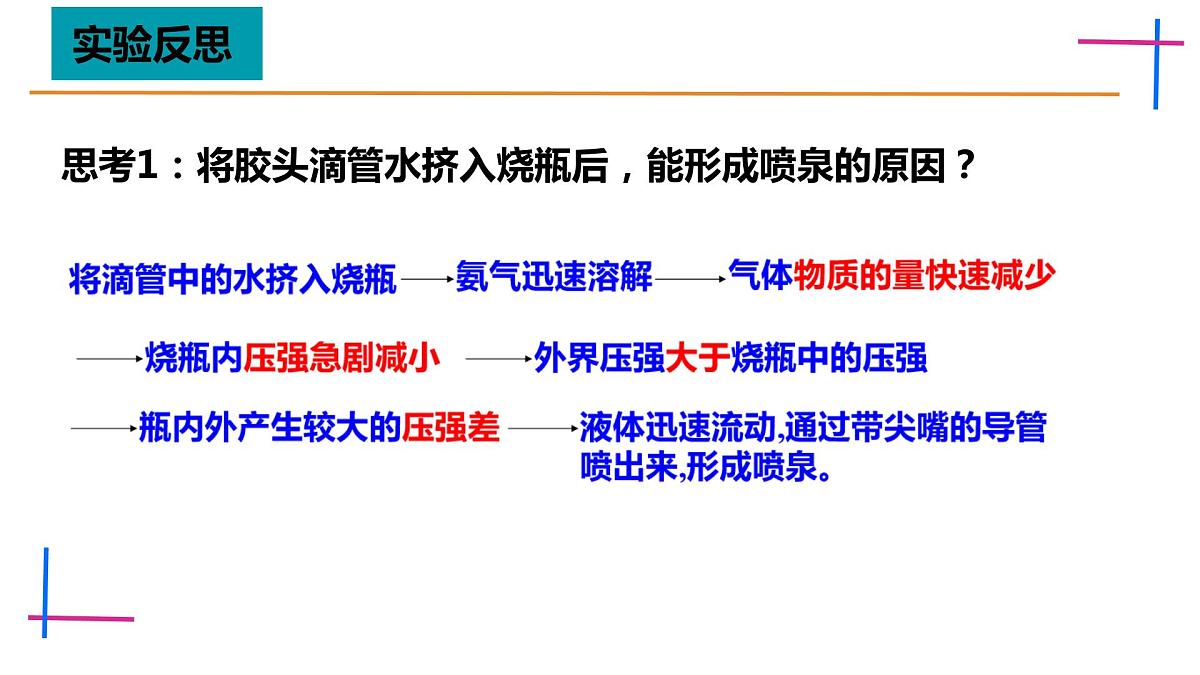 实验反思

思考1：将胶头滴管水挤入烧瓶后，能形成喷泉的原因？

将滴管中的水挤入烧瓶 → 氨气迅速溶解 → 气体物质的量快速减少

→ 烧瓶内压强急剧减小 → 外界压强大于烧瓶中的压强

→ 瓶内外产生较大的压强差 → 液体迅速流动,通过带尖嘴的导管喷出来,形成喷泉。